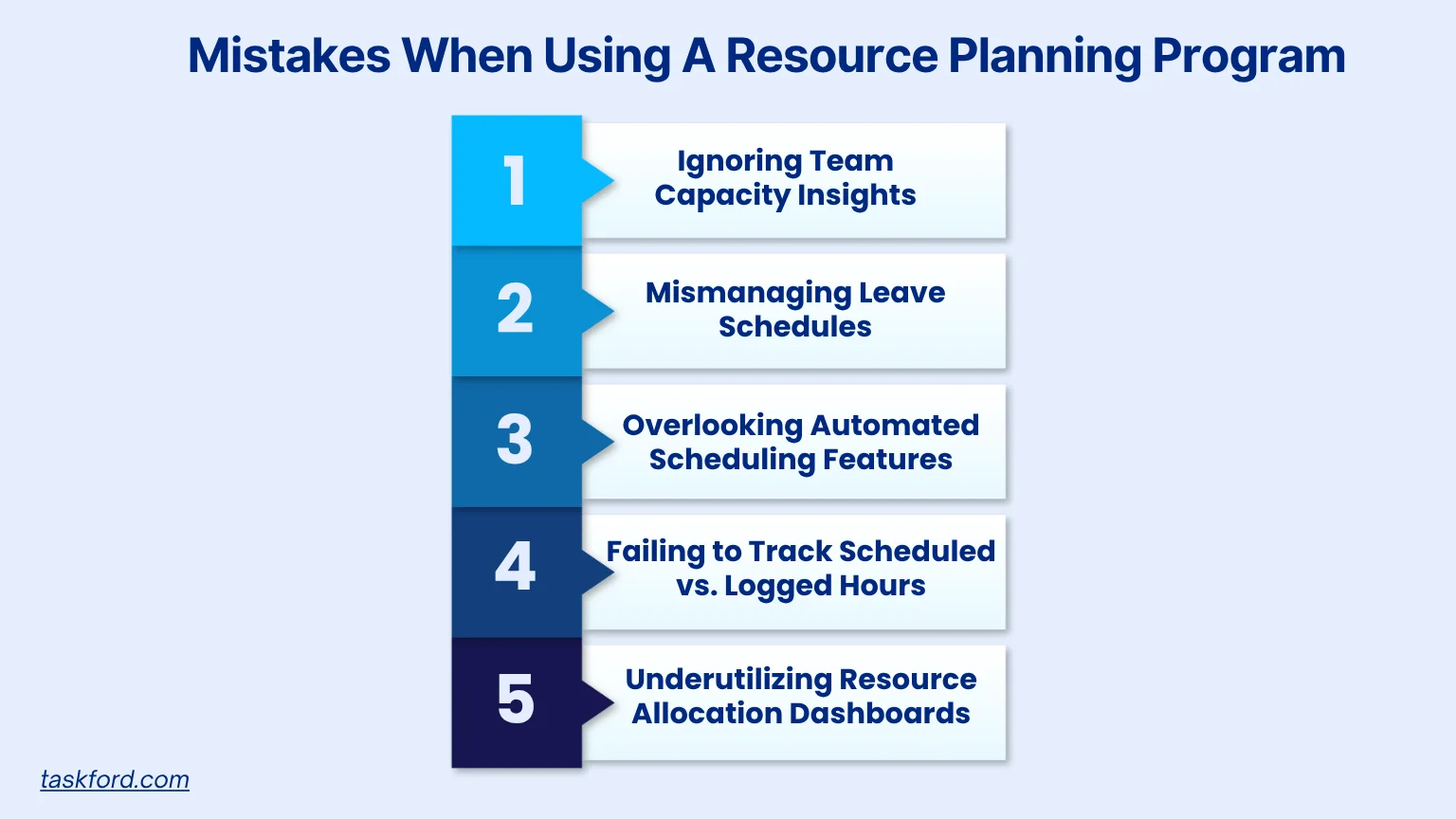 Mistakes When Using A Resource Planning Program

1
Ignoring Team Capacity Insights

2
Mismanaging Leave Schedules

3
Overlooking Automated Scheduling Features

4
Failing to Track Scheduled vs. Logged Hours

5
Underutilizing Resource Allocation Dashboards

taskford.com